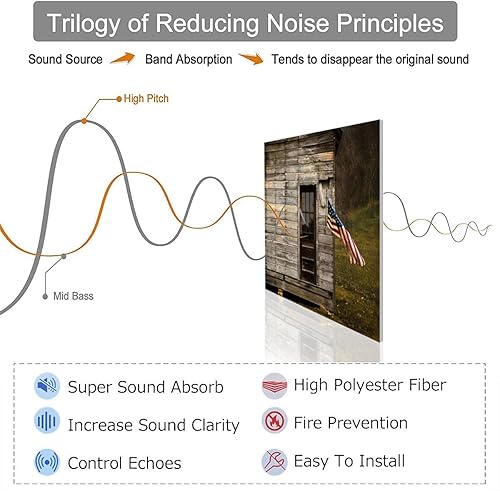 Trilogy of Reducing Noise Principles

Sound Source Band Absorption Tends to disappear the original sound

High Pitch

Mid Bass

Super Sound Absorb

Increase Sound Clarity

Control Echoes

High Polyester Fiber

Fire Prevention

Easy To Install